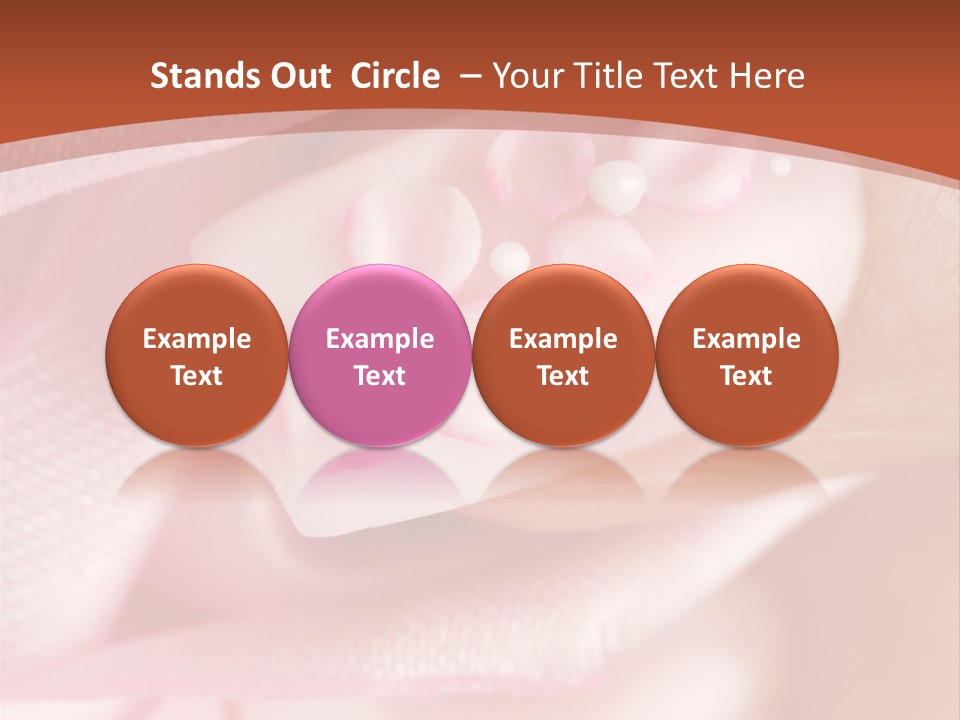 Stands Out Circle – Your Title Text Here

Example Text

Example Text

Example Text

Example Text